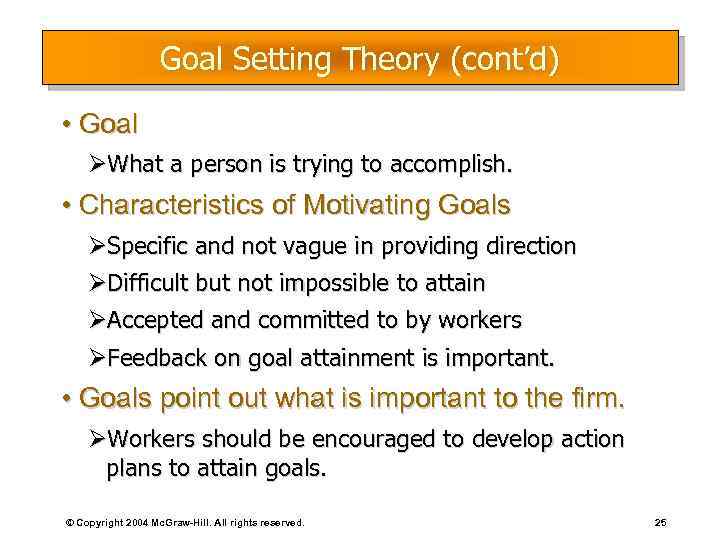 Goal Setting Theory (cont'd)

• Goal

➢What a person is trying to accomplish.

• Characteristics of Motivating Goals

➢Specific and not vague in providing direction

➢Difficult but not impossible to attain

➢Accepted and committed to by workers

➢Feedback on goal attainment is important.

• Goals point out what is important to the firm.

➢Workers should be encouraged to develop action plans to attain goals.

© Copyright 2004 McGraw-Hill. All rights reserved.

25